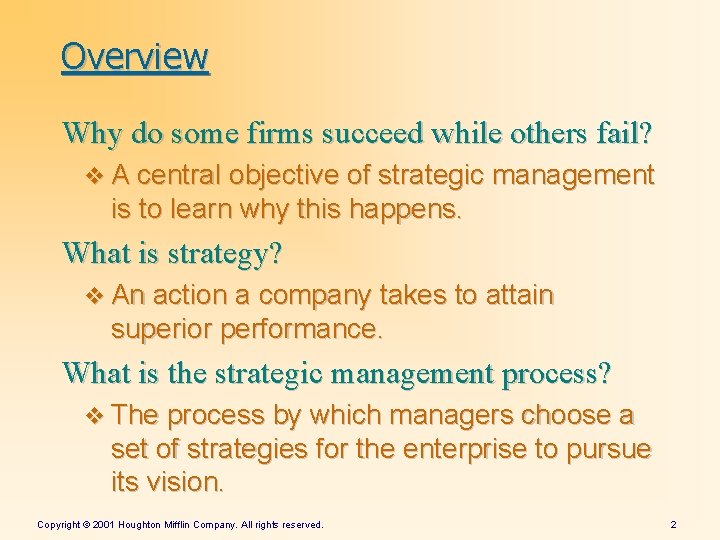 Overview

Why do some firms succeed while others fail?

❖ A central objective of strategic management is to learn why this happens.

What is strategy?

❖ An action a company takes to attain superior performance.

What is the strategic management process?

❖ The process by which managers choose a set of strategies for the enterprise to pursue its vision.

Copyright © 2001 Houghton Mifflin Company. All rights reserved.

2